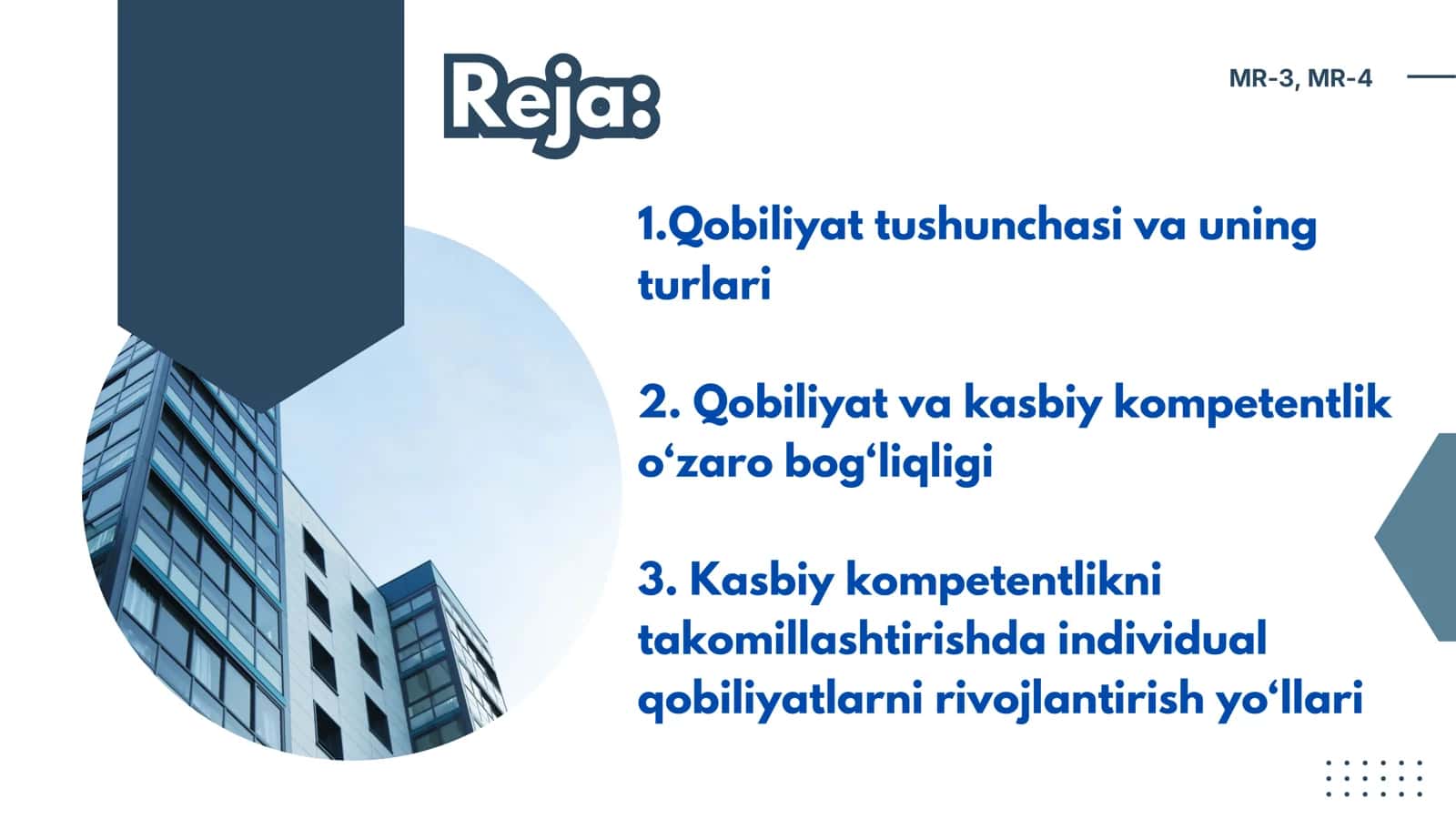 Reja:

MR-3, MR-4

1.Qobiliyat tushunchasi va uning turlari

2. Qobiliyat va kasbiy kompetentlik o‘zaro bog‘liqligi

3. Kasbiy kompetentlikni takomillashtirishda individual qobiliyatlarni rivojlantirish yo‘llari